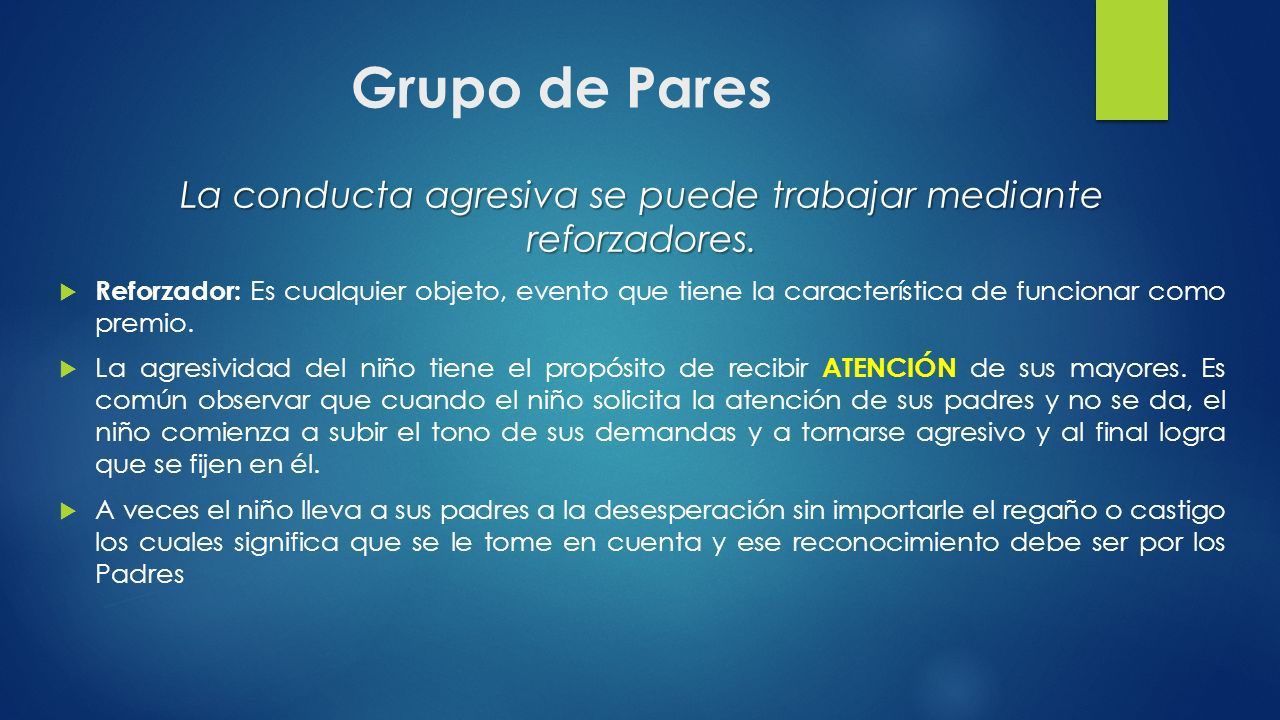 Grupo de Pares

La conducta agresiva se puede trabajar mediante reforzadores.

Reforzador: Es cualquier objeto, evento que tiene la característica de funcionar como premio.

La agresividad del niño tiene el propósito de recibir ATENCIÓN de sus mayores. Es común observar que cuando el niño solicita la atención de sus padres y no se da, el niño comienza a subir el tono de sus demandas y a tornarse agresivo y al final logra que se fijen en él.

A veces el niño lleva a sus padres a la desesperación sin importarle el regaño o castigo los cuales significa que se le tome en cuenta y ese reconocimiento debe ser por los Padres